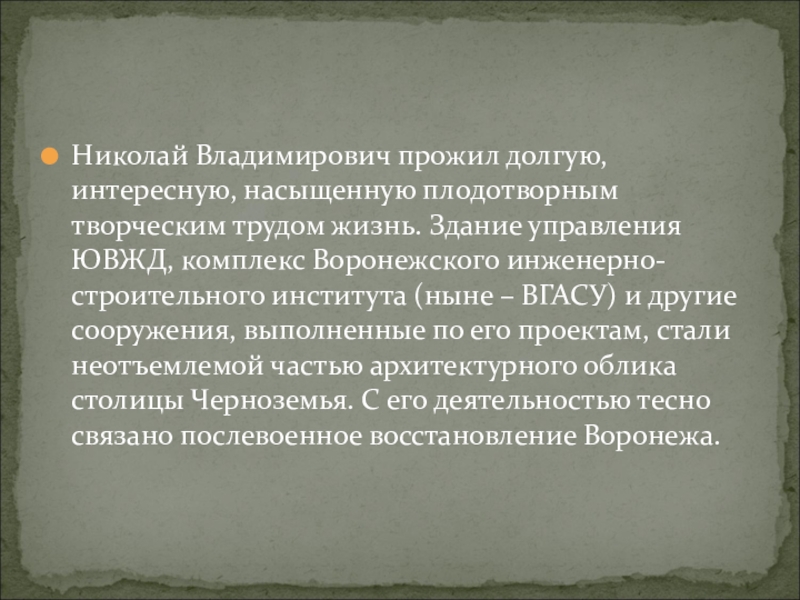 Николай Владимирович прожил долгую, интересную, насыщенную плодотворным творческим трудом жизнь. Здание управления ЮВЖД, комплекс Воронежского инженерно-строительного института (ныне – ВГАСУ) и другие сооружения, выполненные по его проектам, стали неотъемлемой частью архитектурного облика столицы Черноземья. С его деятельностью тесно связано послевоенное восстановление Воронежа.